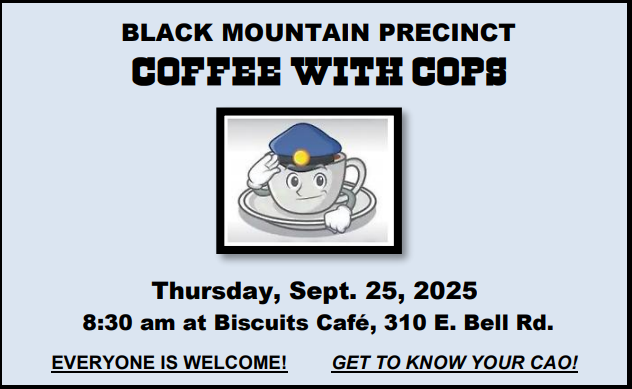 BLACK MOUNTAIN PRECINCT
COFFEE WITH COPS

Thursday, Sept. 25, 2025
8:30 am at Biscuits Café, 310 E. Bell Rd.

EVERYONE IS WELCOME!

GET TO KNOW YOUR CAO!